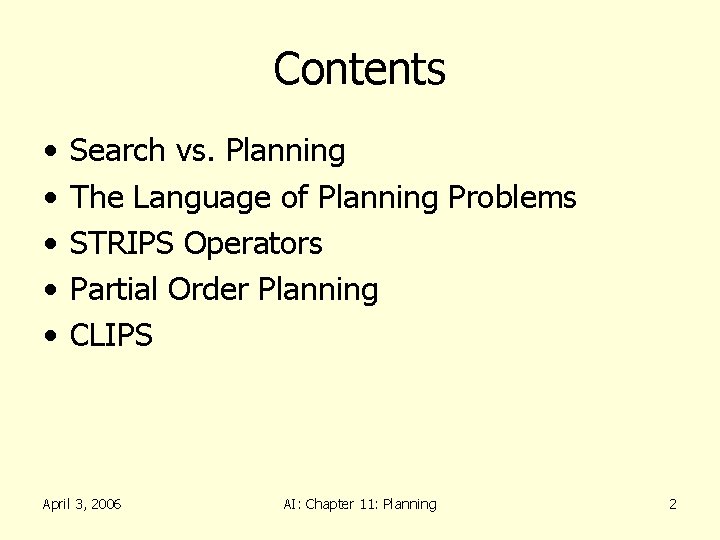 Contents

• Search vs. Planning
• The Language of Planning Problems
• STRIPS Operators
• Partial Order Planning
• CLIPS

April 3, 2006

AI: Chapter 11: Planning

2